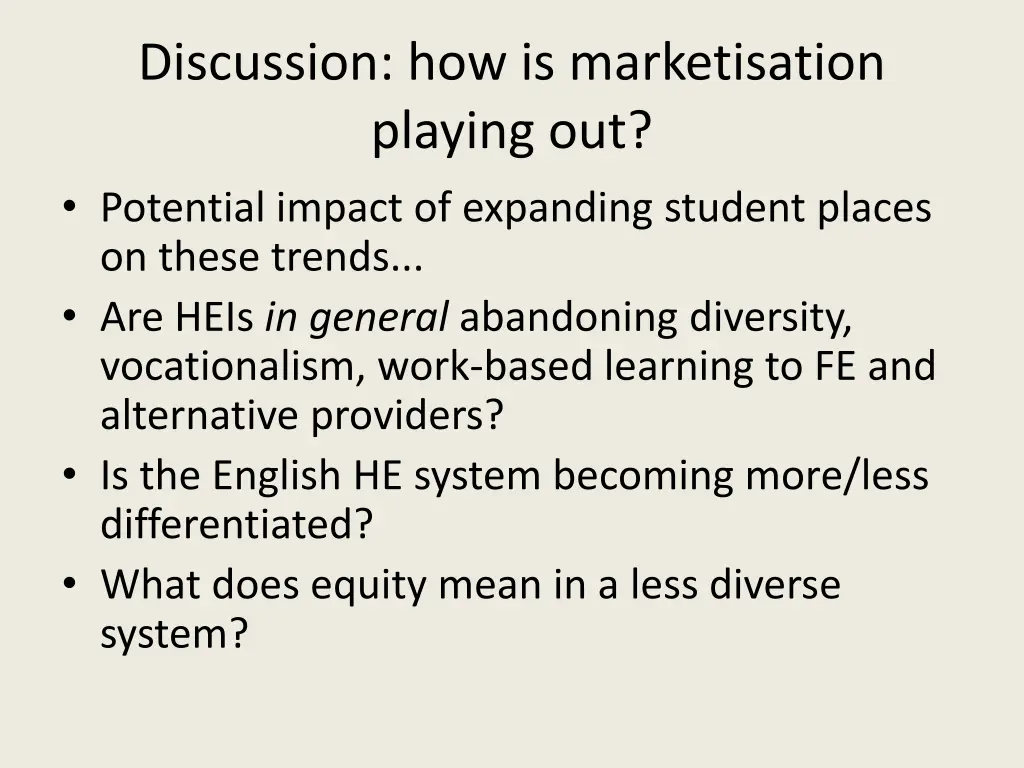 Discussion: how is marketisation playing out?

• Potential impact of expanding student places on these trends...
• Are HEIs in general abandoning diversity, vocationalism, work-based learning to FE and alternative providers?
• Is the English HE system becoming more/less differentiated?
• What does equity mean in a less diverse system?